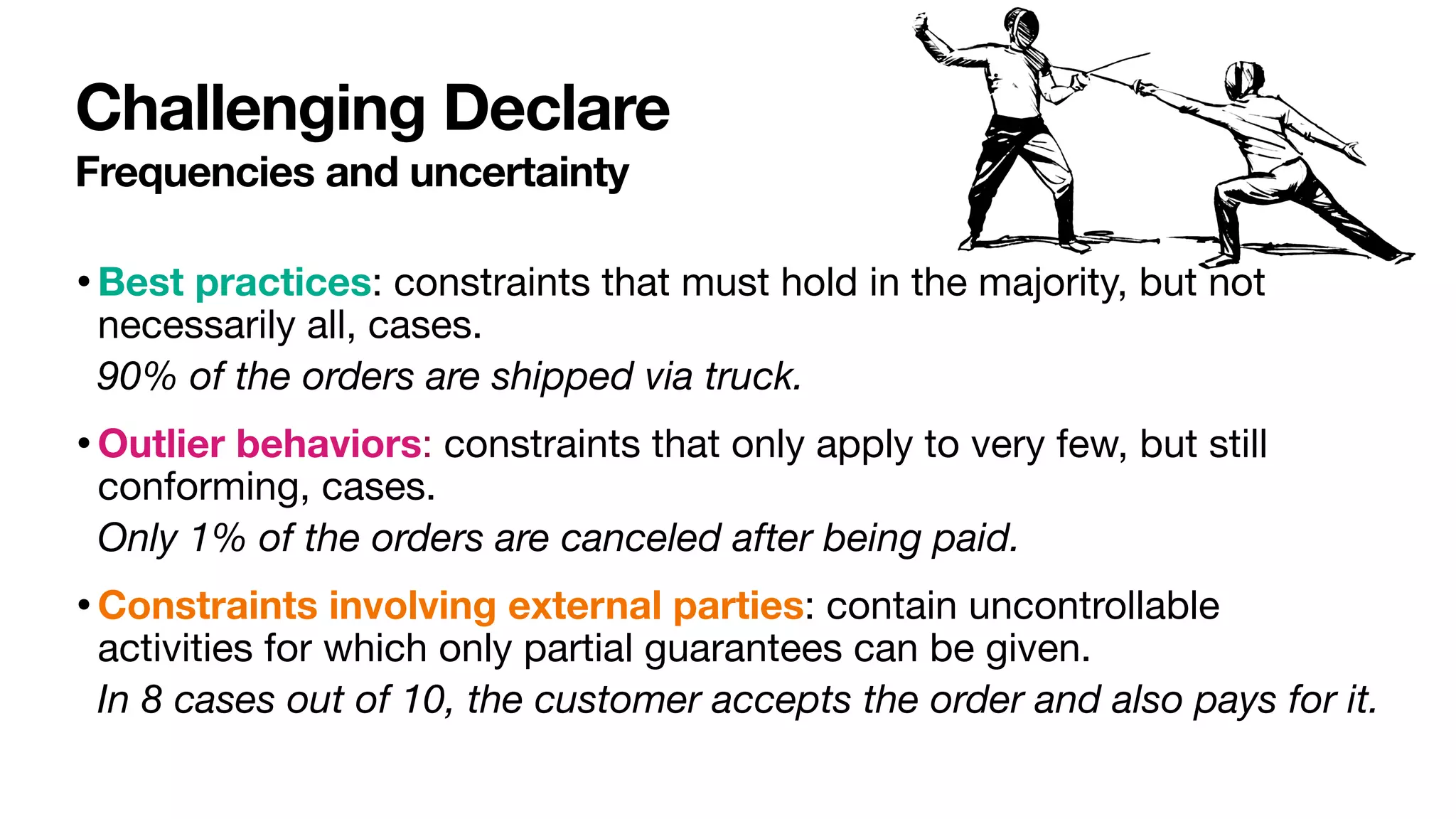 Challenging Declare
Frequencies and uncertainty

• Best practices: constraints that must hold in the majority, but not necessarily all, cases.
90% of the orders are shipped via truck.

• Outlier behaviors: constraints that only apply to very few, but still conforming, cases.
Only 1% of the orders are canceled after being paid.

• Constraints involving external parties: contain uncontrollable activities for which only partial guarantees can be given.
In 8 cases out of 10, the customer accepts the order and also pays for it.